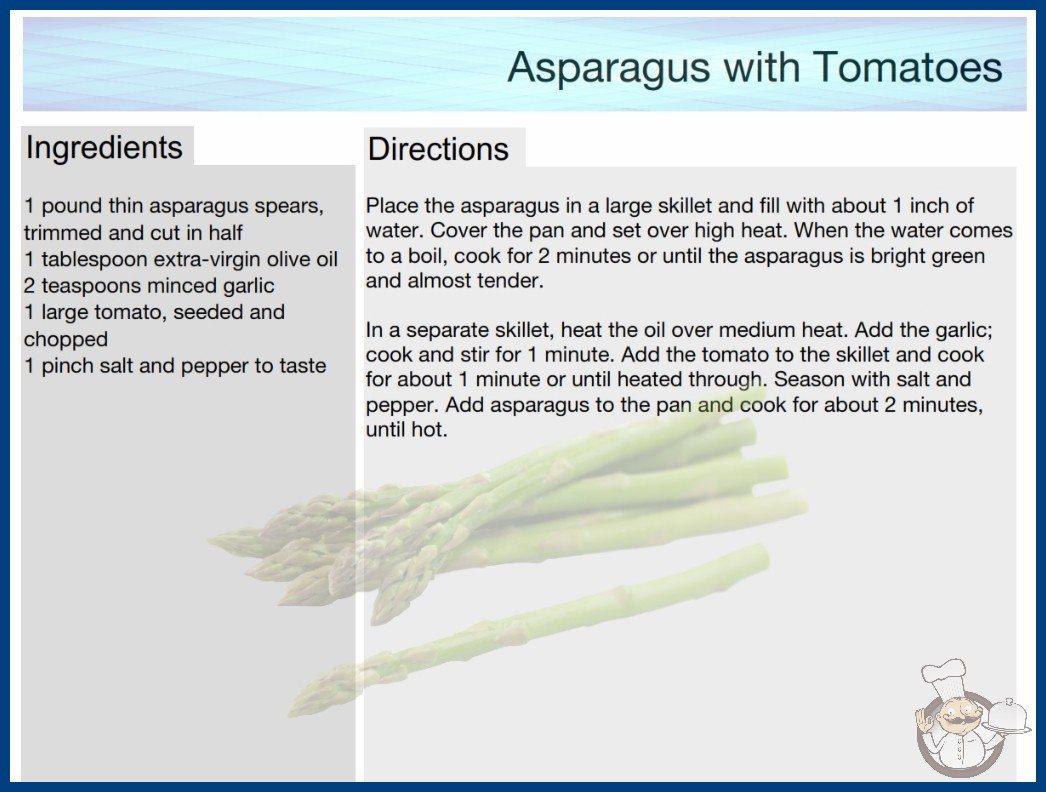 Asparagus with Tomatoes

Ingredients

1 pound thin asparagus spears, trimmed and cut in half
1 tablespoon extra-virgin olive oil
2 teaspoons minced garlic
1 large tomato, seeded and chopped
1 pinch salt and pepper to taste

Directions

Place the asparagus in a large skillet and fill with about 1 inch of water. Cover the pan and set over high heat. When the water comes to a boil, cook for 2 minutes or until the asparagus is bright green and almost tender.

In a separate skillet, heat the oil over medium heat. Add the garlic; cook and stir for 1 minute. Add the tomato to the skillet and cook for about 1 minute or until heated through. Season with salt and pepper. Add asparagus to the pan and cook for about 2 minutes, until hot.